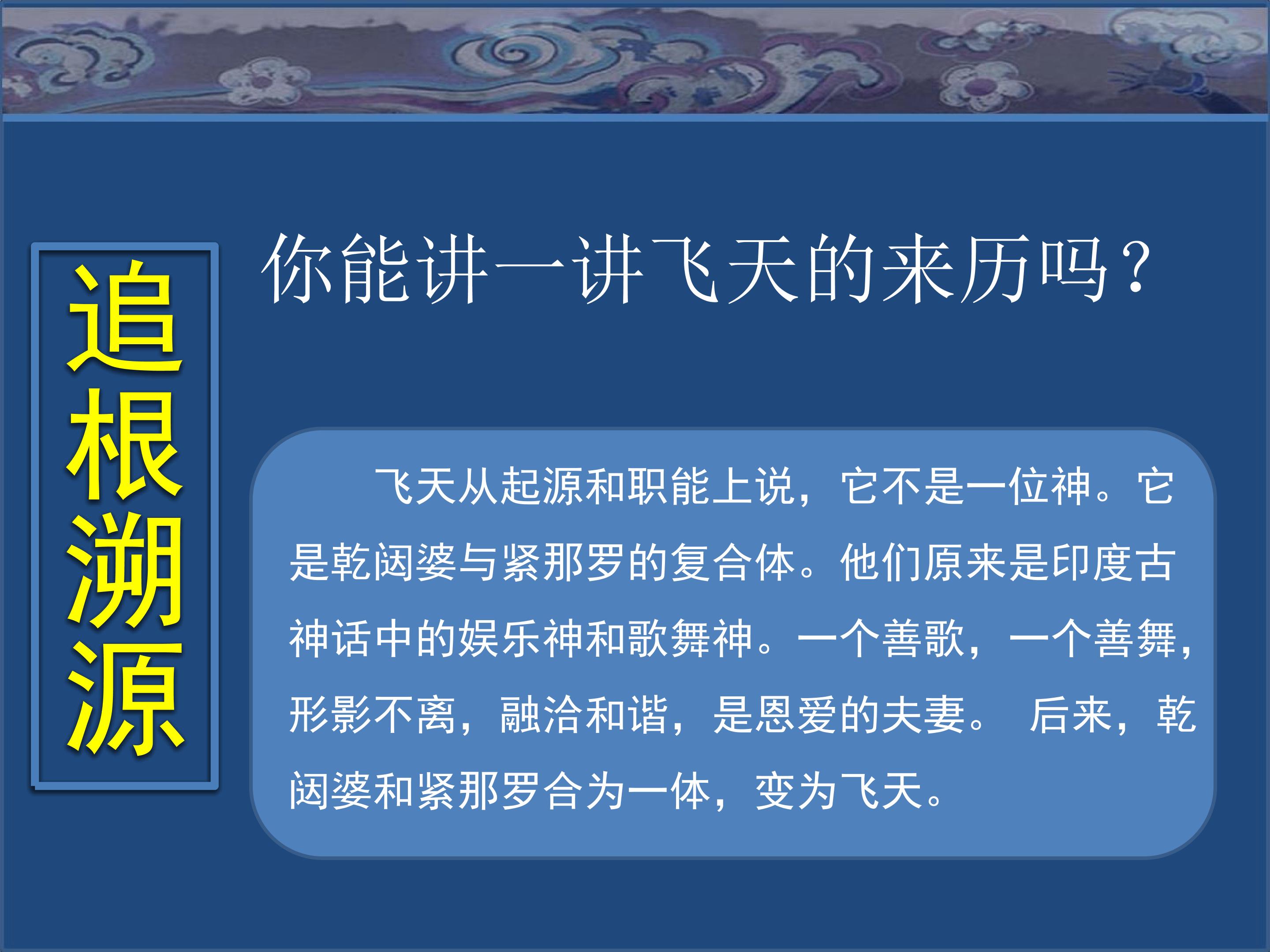 追根溯源

你能讲一讲飞天的来历吗?

飞天从起源和职能上说，它不是一位神。它是乾闼婆与紧那罗的复合体。他们原来是印度古神话中的娱乐神和歌舞神。一个善歌，一个善舞，形影不离，融洽和谐，是恩爱的夫妻。 后来，乾闼婆和紧那罗合为一体，变为飞天。